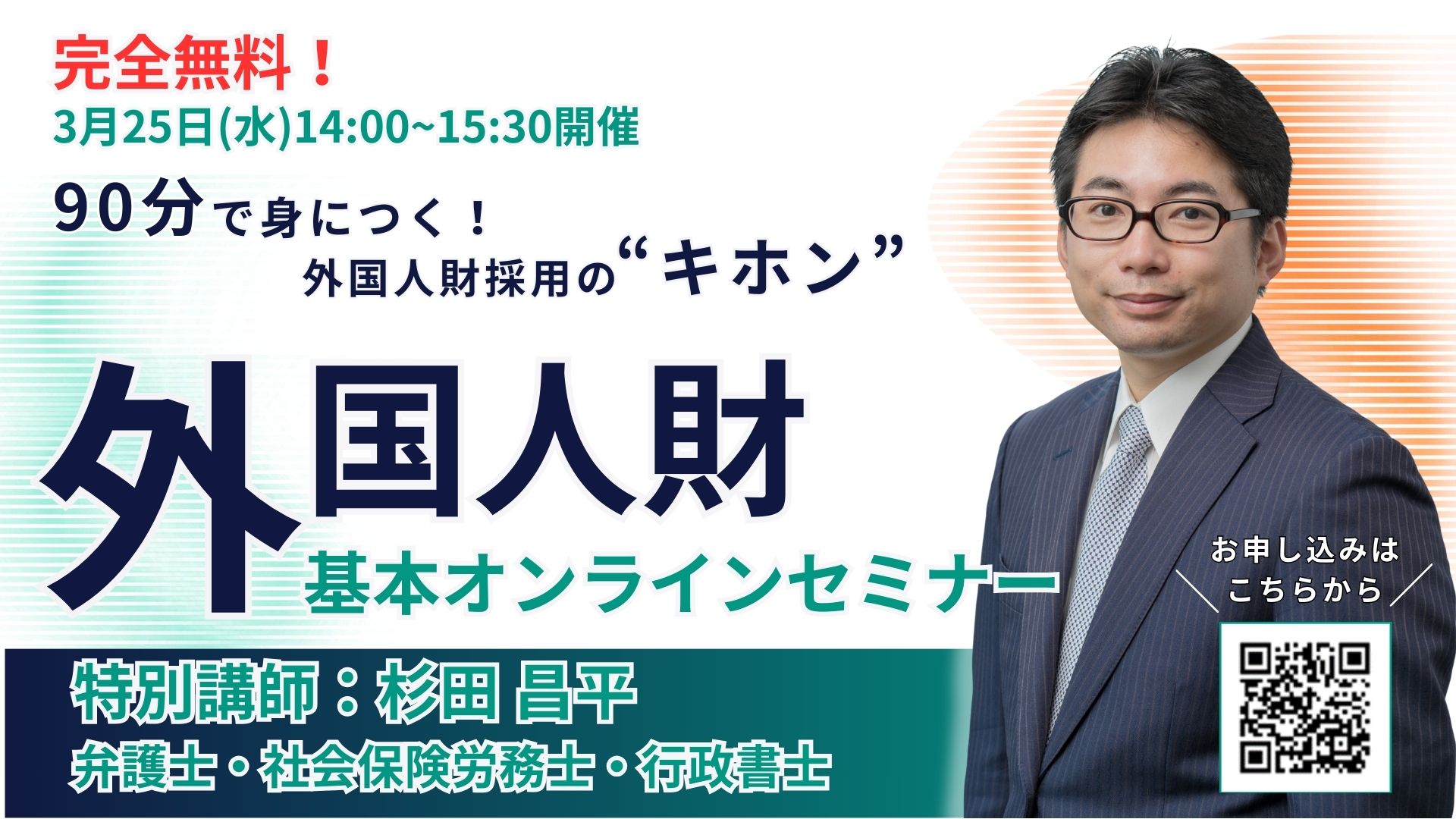 完全無料！
3月25日(水)14:00~15:30開催

90分で身につく！
外国人財採用の“キホン”

外国人財
基本オンラインセミナー

お申し込みは
こちらから

特別講師：杉田 昌平
弁護士・社会保険労務士・行政書士